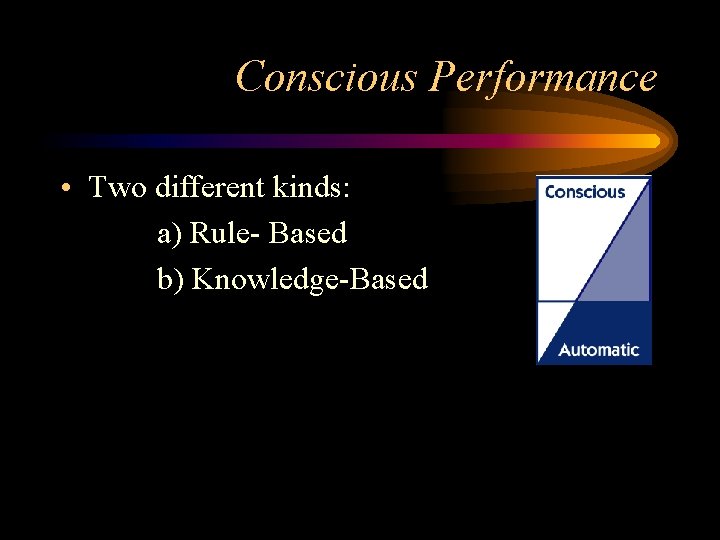 Conscious Performance

• Two different kinds:
a) Rule- Based
b) Knowledge-Based

Conscious

Automatic